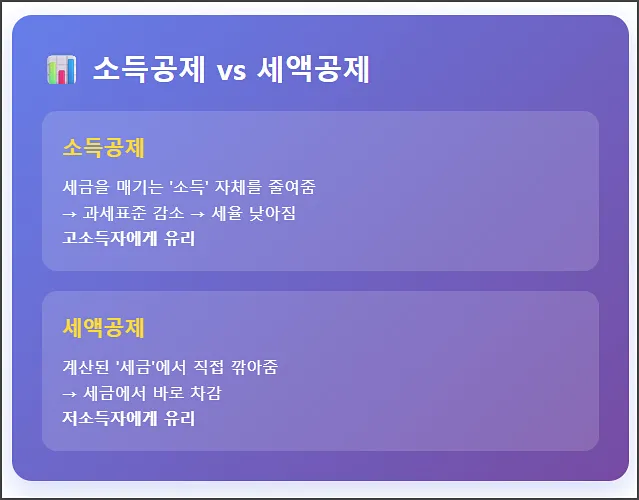 소득공제 vs 세액공제

소득공제

세금을 매기는 '소득' 자체를 줄여줌
→ 과세표준 감소 → 세율 낮아짐
고소득자에게 유리

세액공제

계산된 '세금'에서 직접 깎아줌
→ 세금에서 바로 차감
저소득자에게 유리